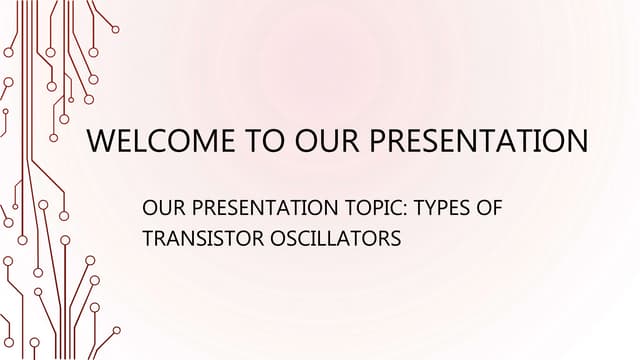 WELCOME TO OUR PRESENTATION

OUR PRESENTATION TOPIC: TYPES OF TRANSISTOR OSCILLATORS